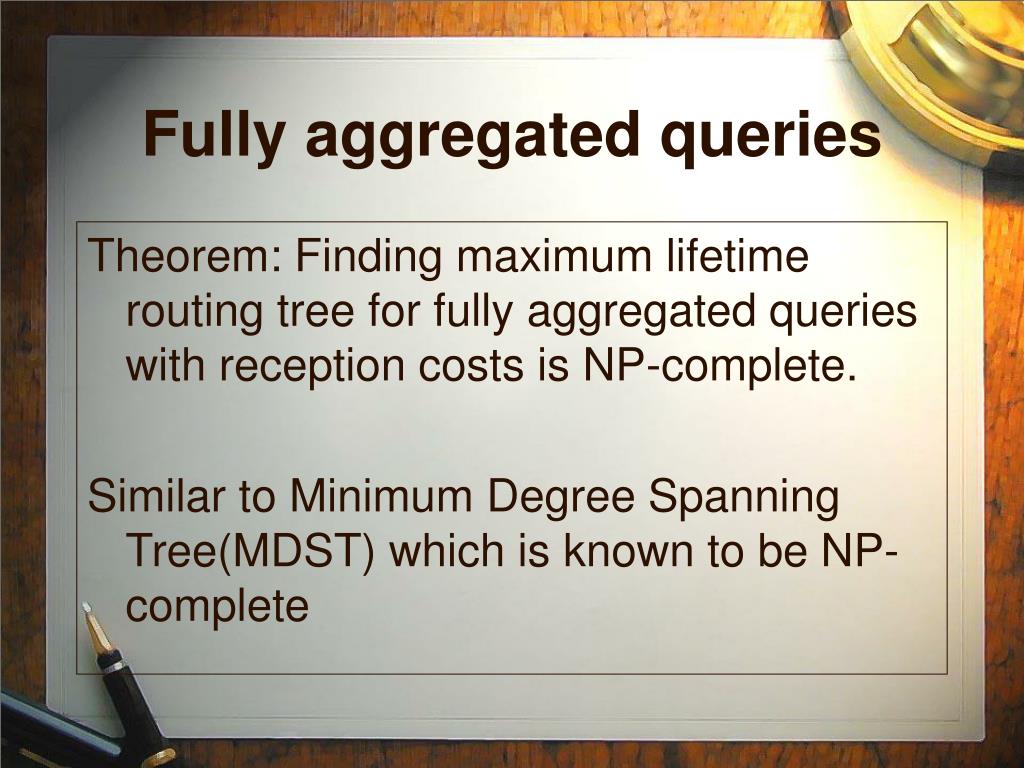 Fully aggregated queries

Theorem: Finding maximum lifetime routing tree for fully aggregated queries with reception costs is NP-complete.

Similar to Minimum Degree Spanning Tree(MDST) which is known to be NP-complete